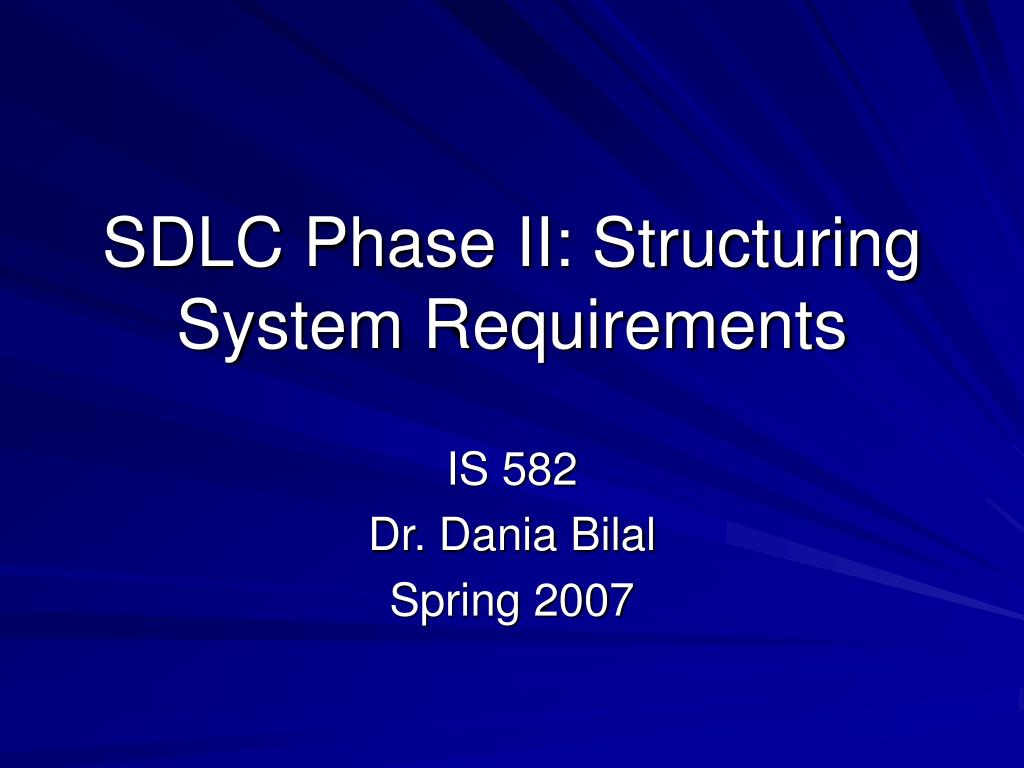 SDLC Phase II: Structuring System Requirements

IS 582
Dr. Dania Bilal
Spring 2007